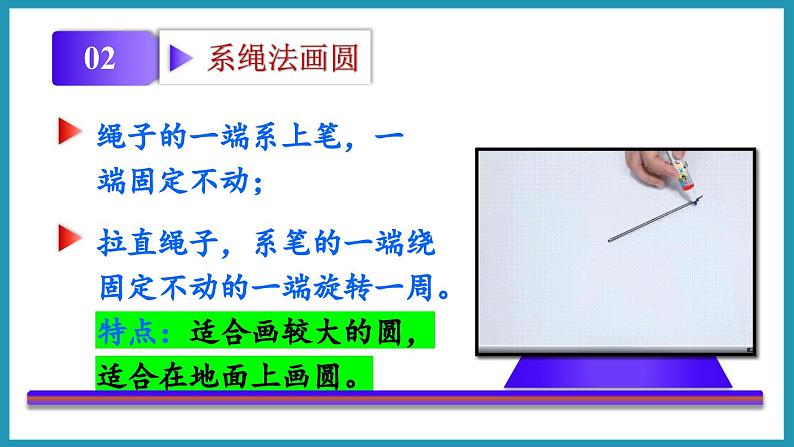 02 系绳法画圆

绳子的一端系上笔，一端固定不动；

拉直绳子，系笔的一端绕固定不动的一端旋转一周。

特点：适合画较大的圆，适合在地面上画圆。